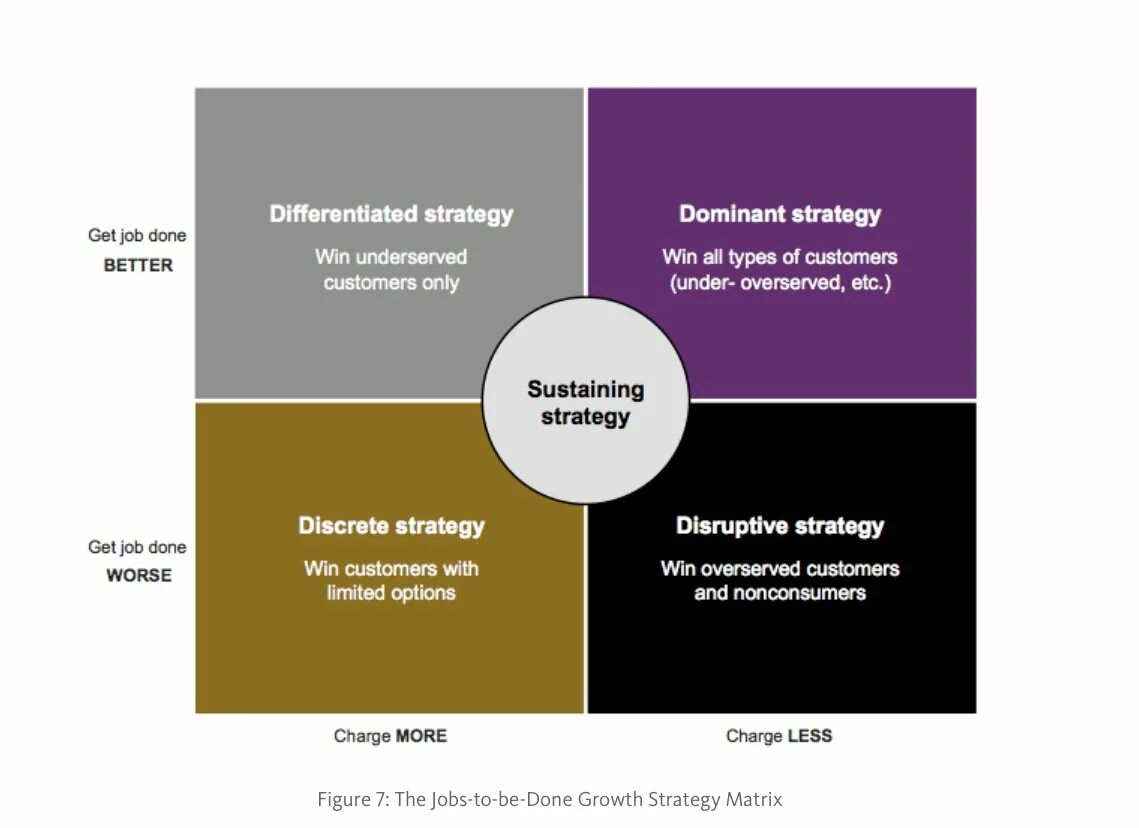 Get job done
BETTER

Differentiated strategy
Win underserved customers only

Dominant strategy
Win all types of customers (under- overserved, etc.)

Sustaining strategy

Get job done
WORSE

Discrete strategy
Win customers with limited options

Disruptive strategy
Win overserved customers and nonconsumers

Charge MORE

Charge LESS

Figure 7: The Jobs-to-be-Done Growth Strategy Matrix